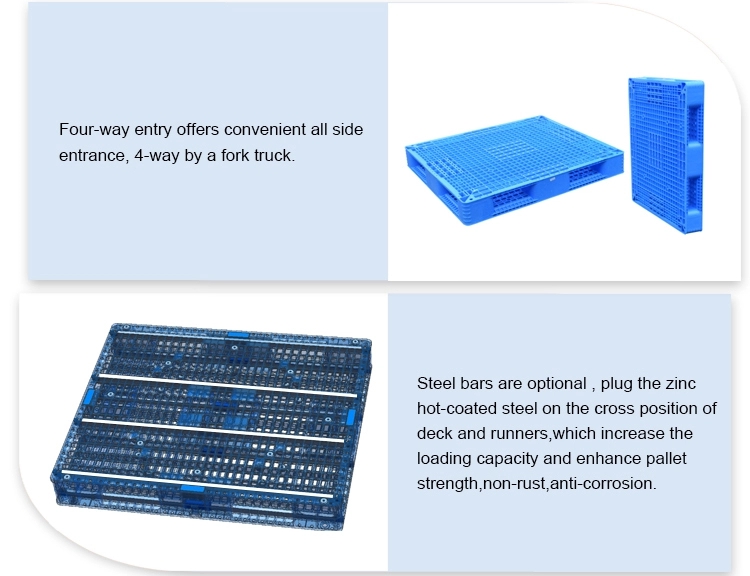 Four-way entry offers convenient all side entrance, 4-way by a fork truck.

Steel bars are optional , plug the zinc hot-coated steel on the cross position of deck and runners,which increase the loading capacity and enhance pallet strength,non-rust,anti-corrosion.